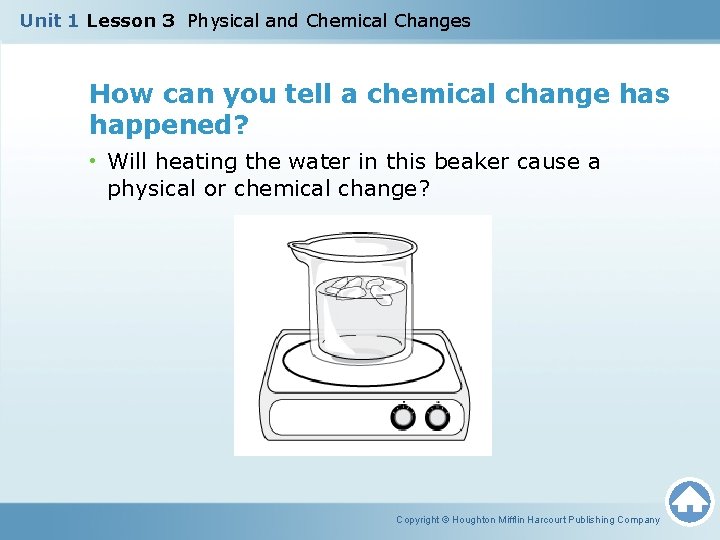 Unit 1 Lesson 3 Physical and Chemical Changes

How can you tell a chemical change has happened?

• Will heating the water in this beaker cause a physical or chemical change?

Copyright © Houghton Mifflin Harcourt Publishing Company